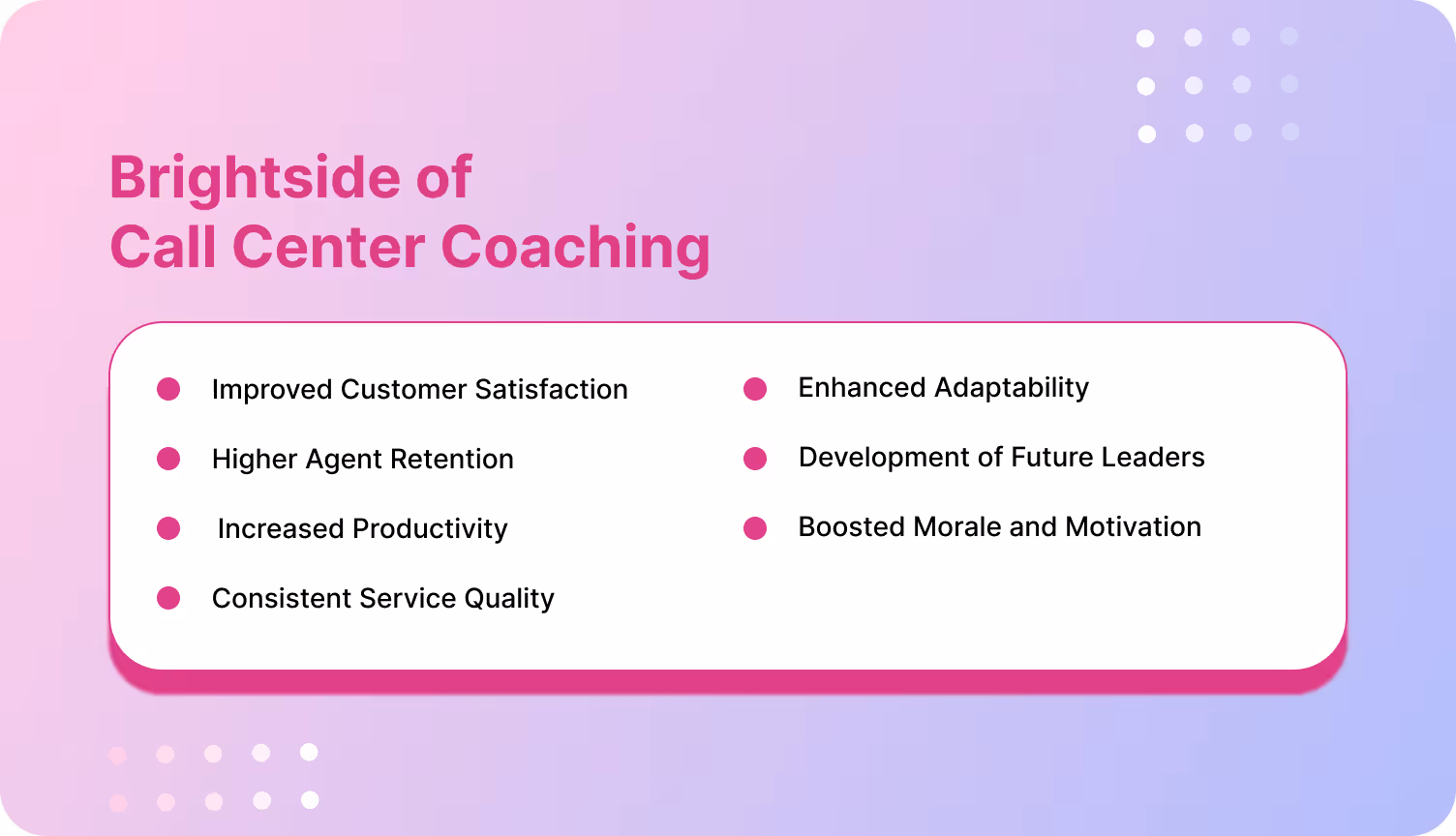 Brightside of
Call Center Coaching

• Improved Customer Satisfaction
• Higher Agent Retention
• Increased Productivity
• Consistent Service Quality

• Enhanced Adaptability
• Development of Future Leaders
• Boosted Morale and Motivation